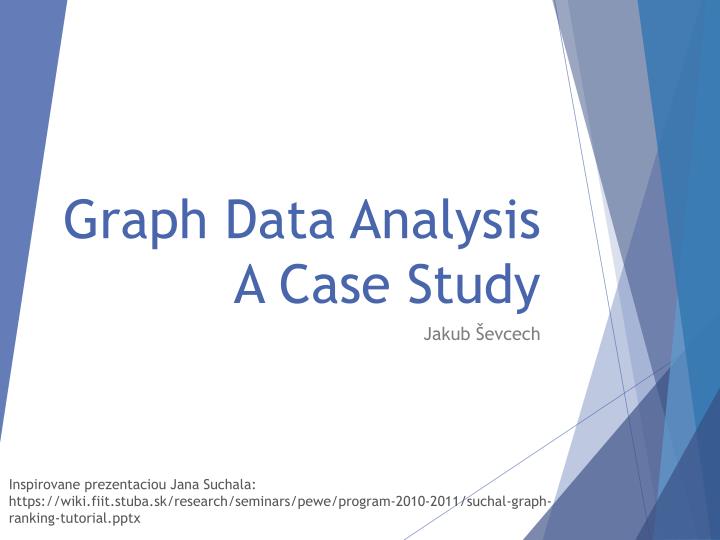 Graph Data Analysis
A Case Study

Jakub Ševcech

Inspirovane prezentaciou Jana Suchala:
https://wiki.fiit.stuba.sk/research/seminars/pewe/program-2010-2011/suchal-graph-ranking-tutorial.pptx